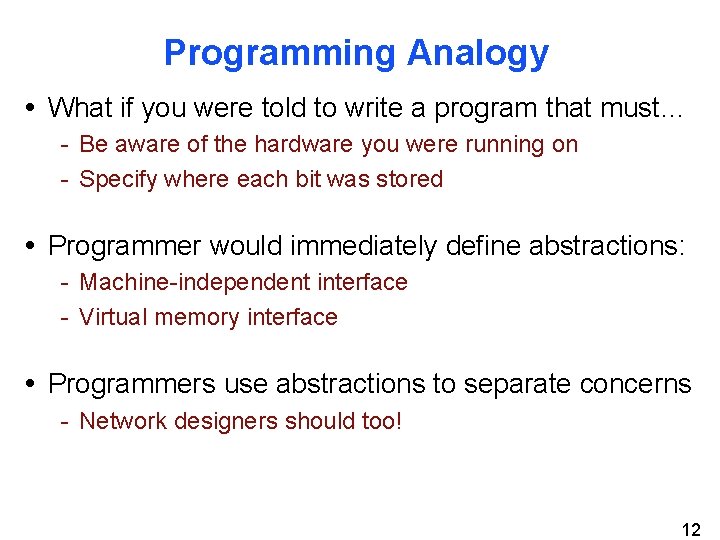 Programming Analogy

• What if you were told to write a program that must…
 - Be aware of the hardware you were running on
 - Specify where each bit was stored

• Programmer would immediately define abstractions:
 - Machine-independent interface
 - Virtual memory interface

• Programmers use abstractions to separate concerns
 - Network designers should too!

12